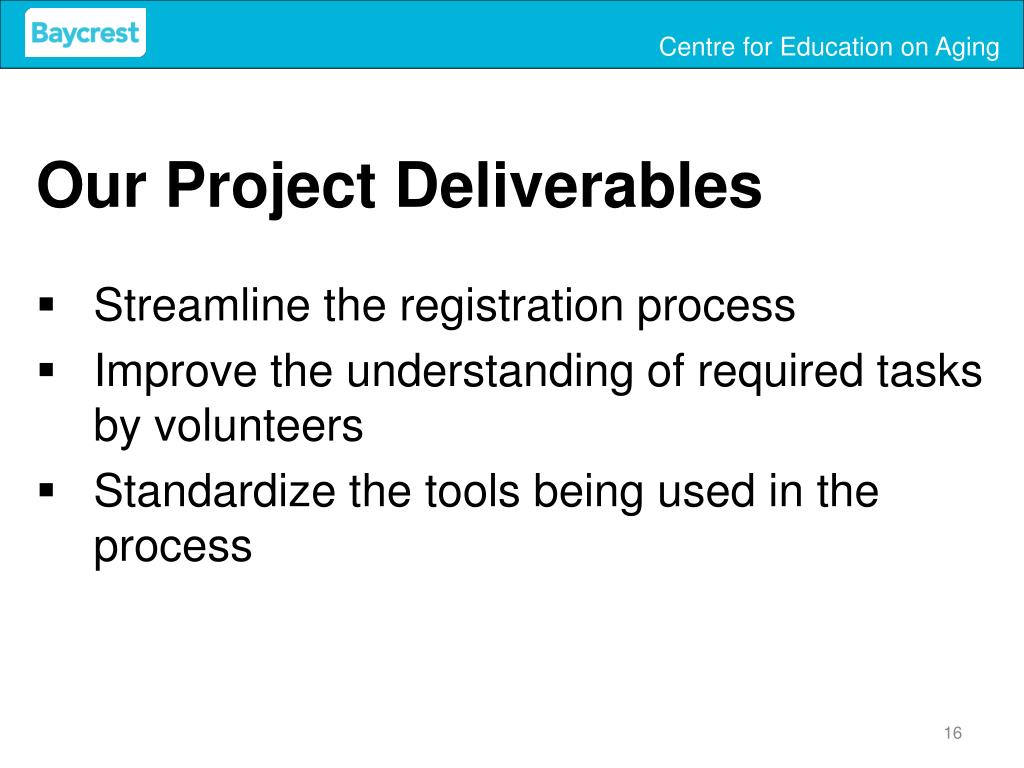 Baycrest

Centre for Education on Aging

Our Project Deliverables

▪ Streamline the registration process
▪ Improve the understanding of required tasks by volunteers
▪ Standardize the tools being used in the process

16